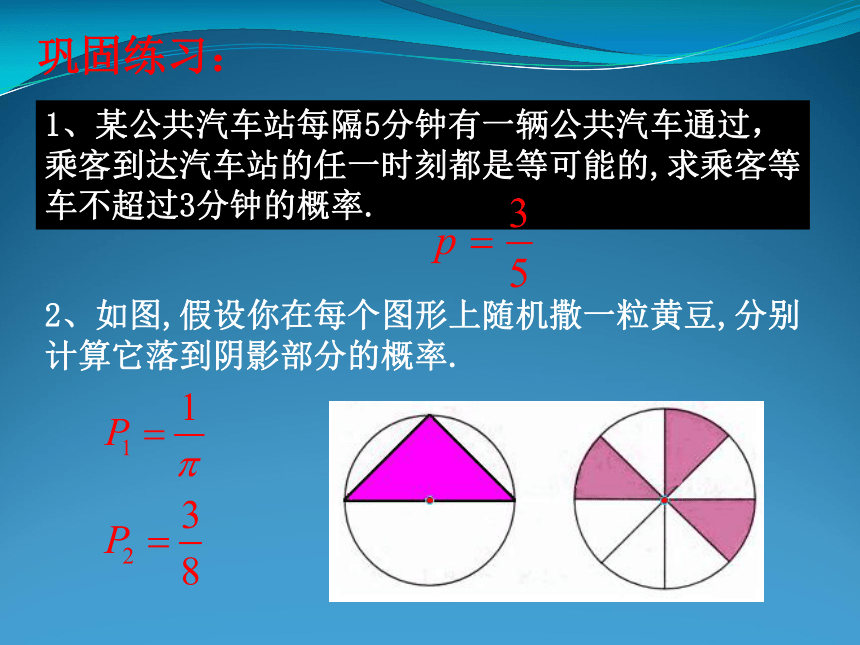 巩固练习：

1、某公共汽车站每隔5分钟有一辆公共汽车通过，乘客到达汽车站的任一时刻都是等可能的，求乘客等车不超过3分钟的概率.

$p=\frac{3}{5}$

2、如图，假设你在每个图形上随机撒一粒黄豆，分别计算它落到阴影部分的概率.

$P_1=\frac{1}{\pi}$

$P_2=\frac{3}{8}$